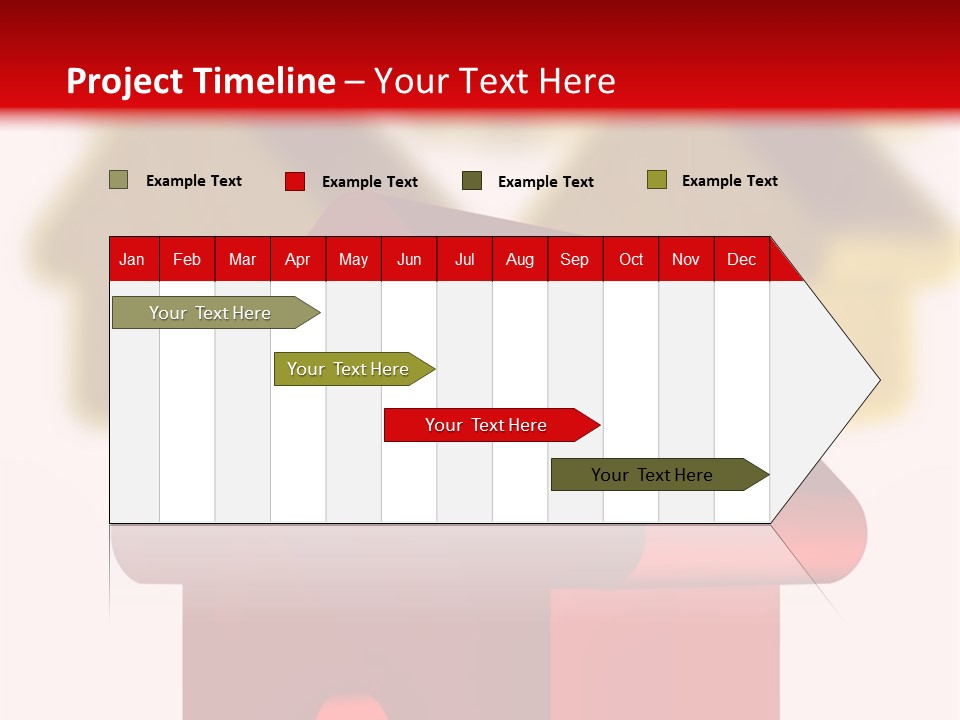 Project Timeline – Your Text Here

Example Text
Example Text
Example Text
Example Text

| Jan | Feb | Mar | Apr | May | Jun | Jul | Aug | Sep | Oct | Nov | Dec |
|---|---|---|---|---|---|---|---|---|---|---|---|

Your Text Here
Your Text Here
Your Text Here
Your Text Here